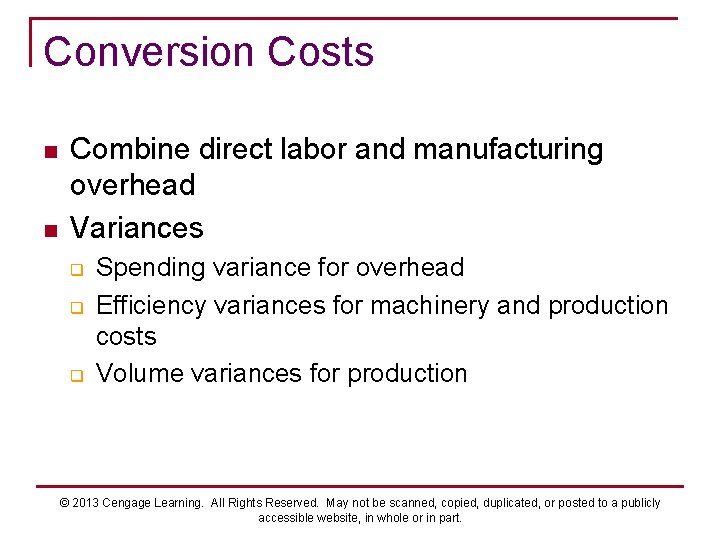 Conversion Costs

- Combine direct labor and manufacturing overhead
- Variances
  - Spending variance for overhead
  - Efficiency variances for machinery and production costs
  - Volume variances for production

© 2013 Cengage Learning. All Rights Reserved. May not be scanned, copied, duplicated, or posted to a publicly accessible website, in whole or in part.